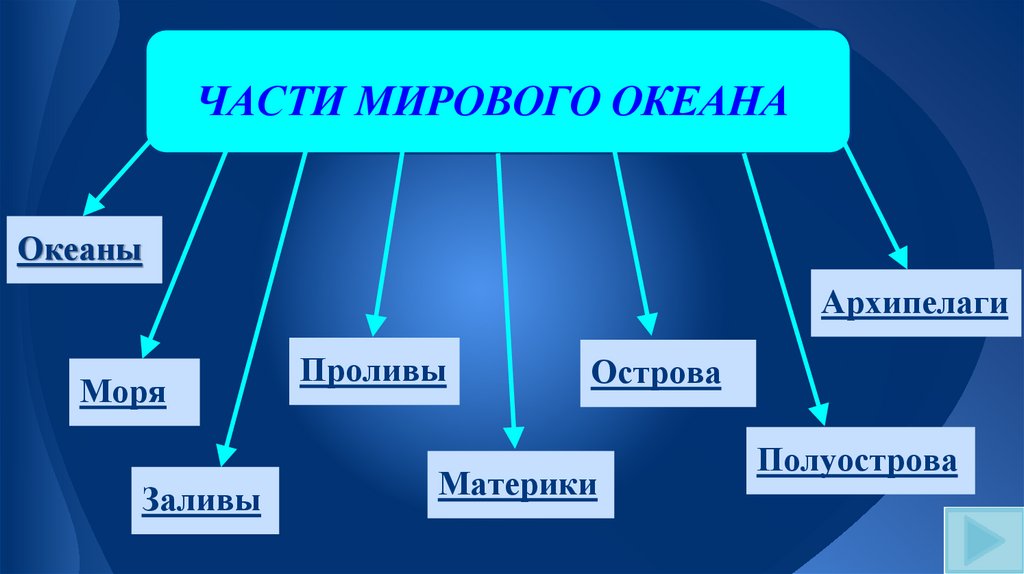 ЧАСТИ МИРОВОГО ОКЕАНА

Океаны

Моря

Заливы

Проливы

Материки

Острова

Полуострова

Архипелаги